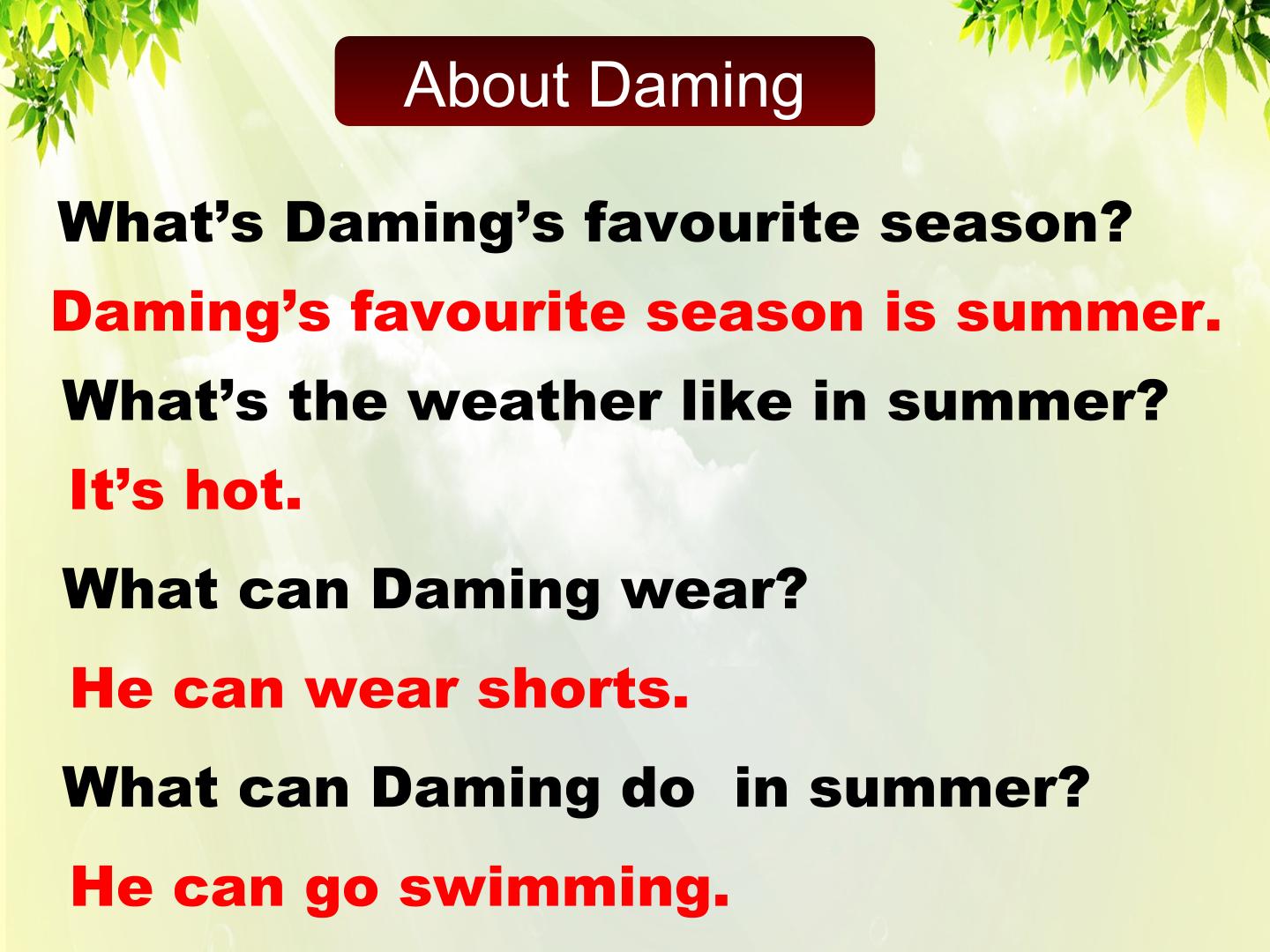 About Daming

What's Daming's favourite season?

Daming's favourite season is summer.

What's the weather like in summer?

It's hot.

What can Daming wear?

He can wear shorts.

What can Daming do in summer?

He can go swimming.